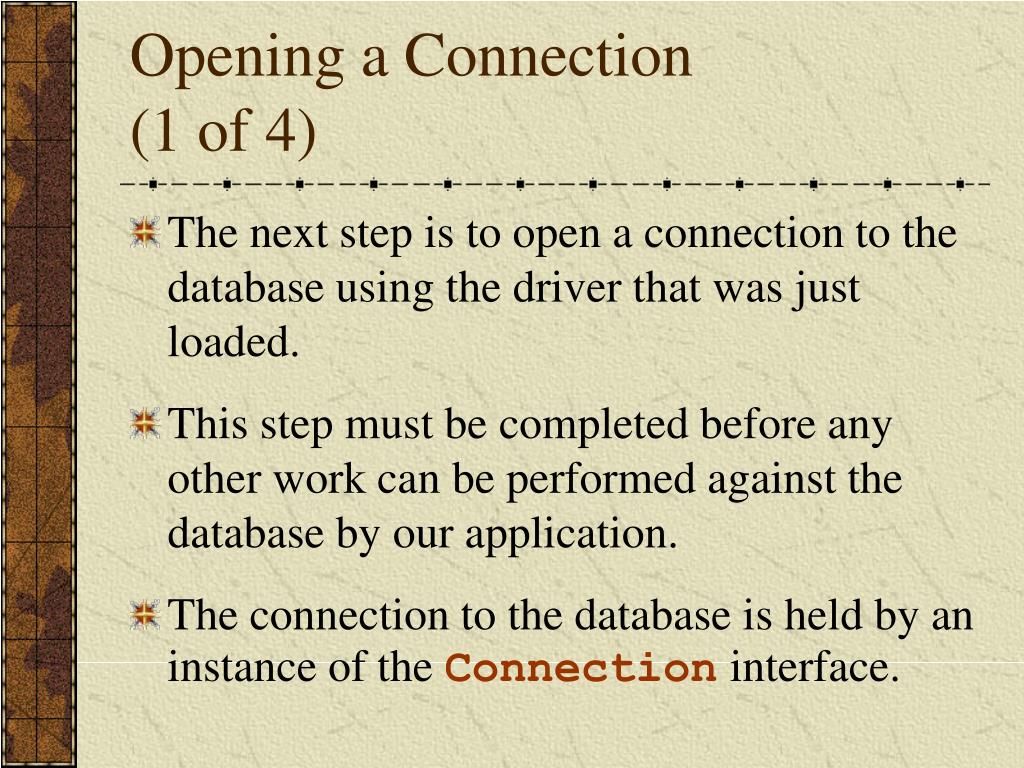 Opening a Connection
(1 of 4)

The next step is to open a connection to the database using the driver that was just loaded.

This step must be completed before any other work can be performed against the database by our application.

The connection to the database is held by an instance of the Connection interface.